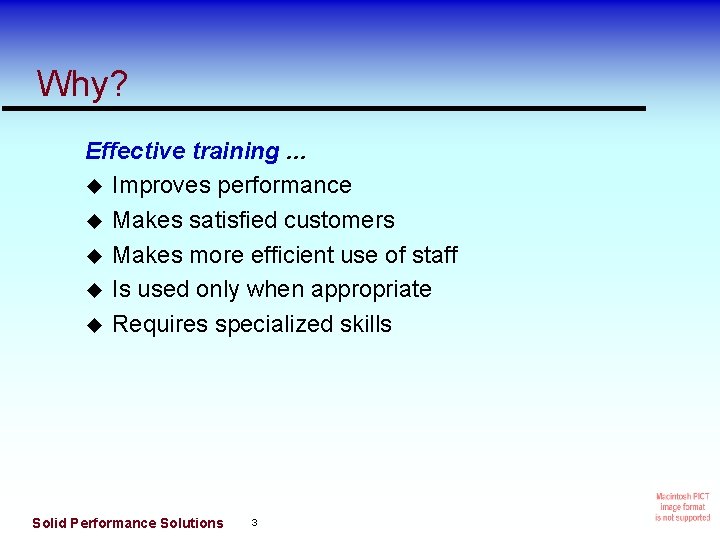 Why?

Effective training ...

◆ Improves performance
◆ Makes satisfied customers
◆ Makes more efficient use of staff
◆ Is used only when appropriate
◆ Requires specialized skills

Solid Performance Solutions 3

Macintosh PICT image format is not supported